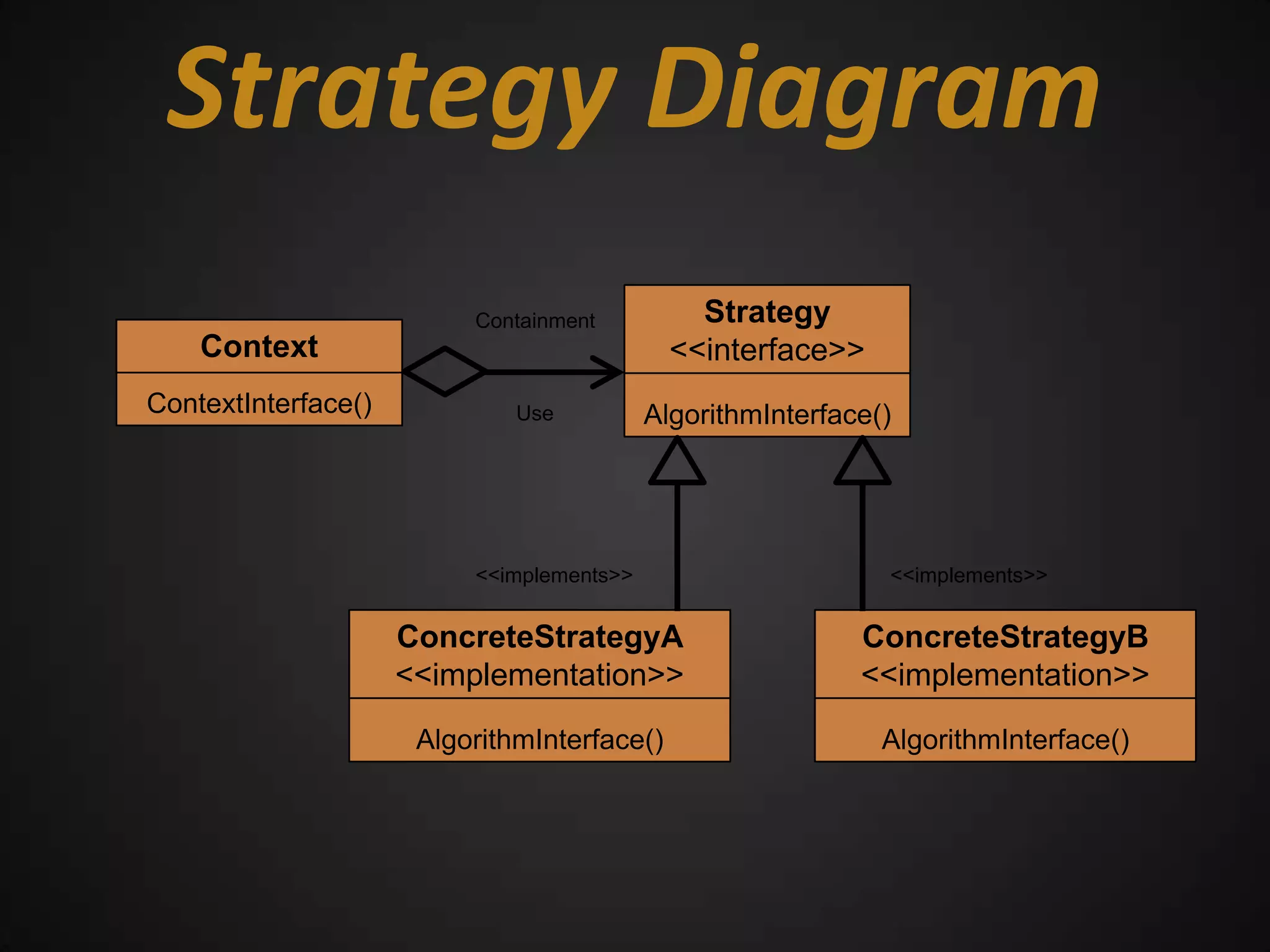 Strategy Diagram

Context

ContextInterface()

Containment

Use

Strategy
<<interface>>

AlgorithmInterface()

<<implements>>

<<implements>>

ConcreteStrategyA
<<implementation>>

AlgorithmInterface()

ConcreteStrategyB
<<implementation>>

AlgorithmInterface()